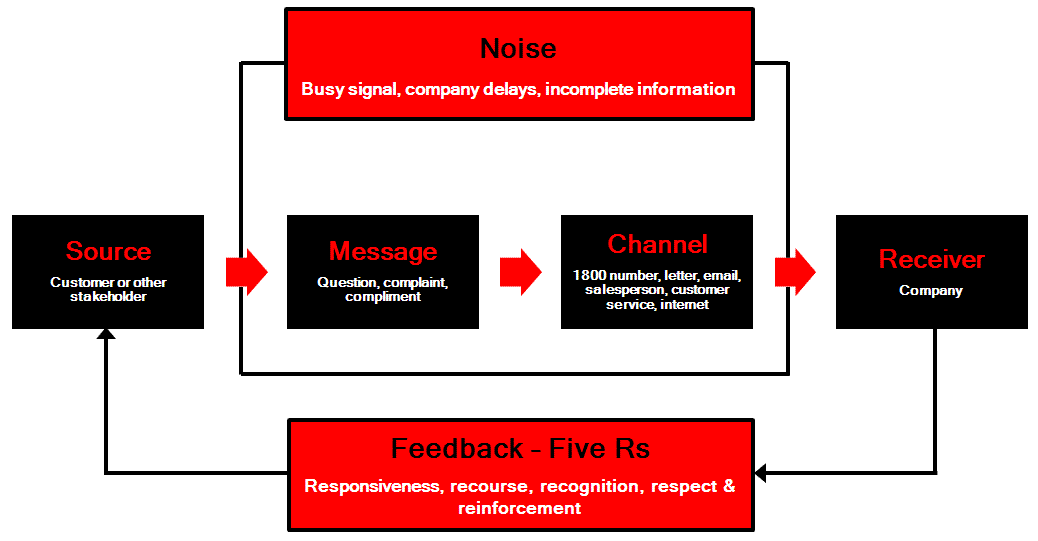 Noise

Busy signal, company delays, incomplete information

Source

Customer or other stakeholder

Message

Question, complaint, compliment

Channel

1800 number, letter, email, salesperson, customer service, internet

Receiver

Company

Feedback – Five Rs

Responsiveness, recourse, recognition, respect & reinforcement